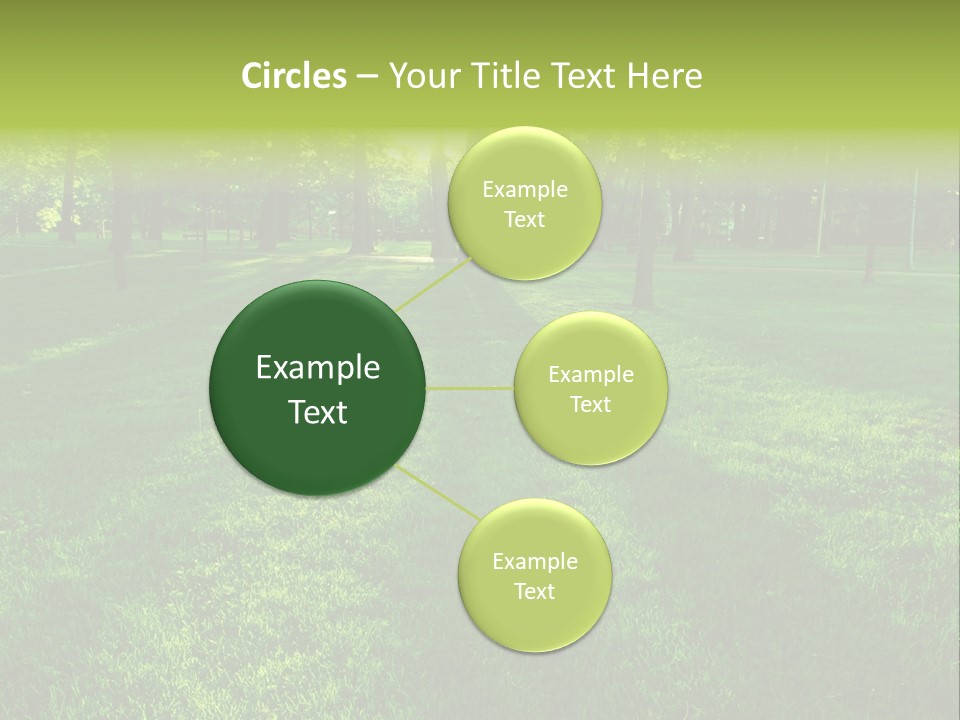 Circles – Your Title Text Here

Example Text

Example Text

Example Text

Example Text